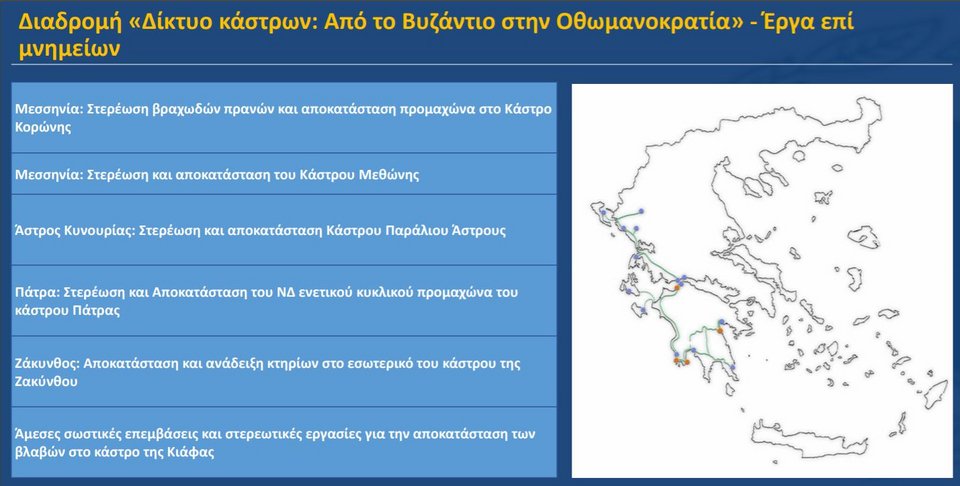 Διαδρομή «Δίκτυο κάστρων: Από το Βυζάντιο στην Οθωμανοκρατία» - Έργα επί μνημείων

Μεσσηνία: Στερέωση βραχωδών πρανών και αποκατάσταση προμαχώνα στο Κάστρο Κορώνης

Μεσσηνία: Στερέωση και αποκατάσταση του Κάστρου Μεθώνης

Άστρος Κυνουρίας: Στερέωση και αποκατάσταση Κάστρου Παράλιου Άστρους

Πάτρα: Στερέωση και Αποκατάσταση του ΝΔ ενετικού κυκλικού προμαχώνα του κάστρου Πάτρας

Ζάκυνθος: Αποκατάσταση και ανάδειξη κτηρίων στο εσωτερικό του κάστρου της Ζακύνθου

Άμεσες σωστικές επεμβάσεις και στερεωτικές εργασίες για την αποκατάσταση των βλαβών στο κάστρο της Κιάφας